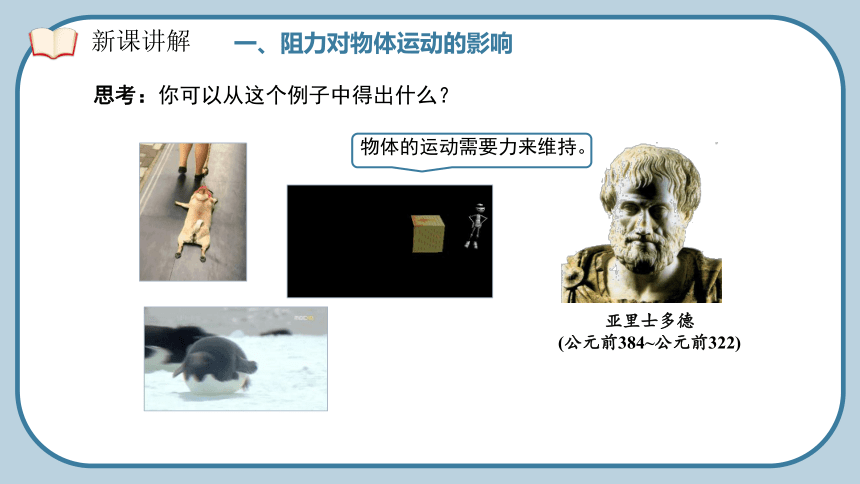 新课讲解

一、阻力对物体运动的影响

思考：你可以从这个例子中得出什么？

物体的运动需要力来维持。

亚里士多德
(公元前384~公元前322)